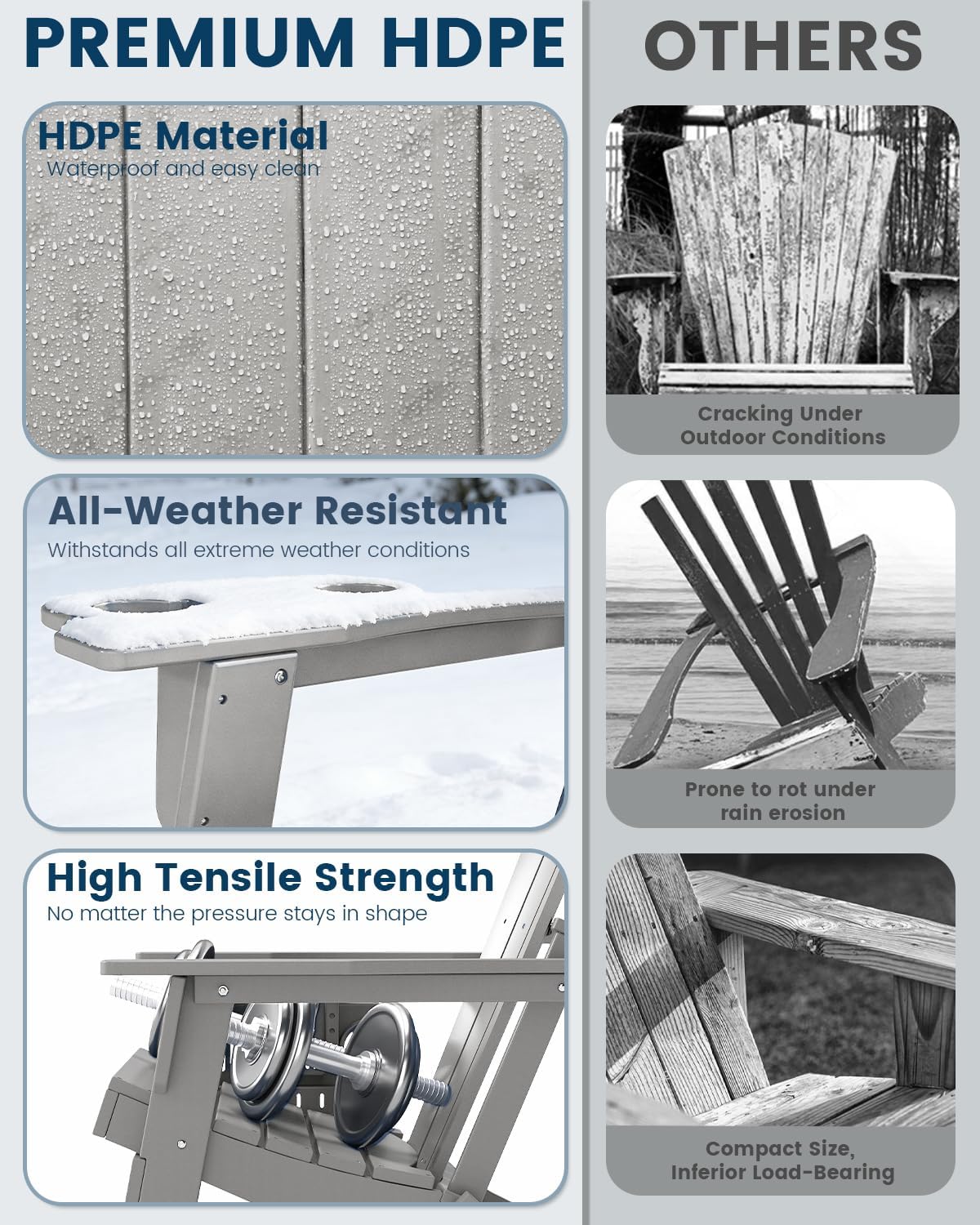 PREMIUM HDPE

HDPE Material
Waterproof and easy clean

All-Weather Resistant
Withstands all extreme weather conditions

High Tensile Strength
No matter the pressure stays in shape

OTHERS

Cracking Under Outdoor Conditions

Prone to rot under rain erosion

Compact Size, Inferior Load-Bearing